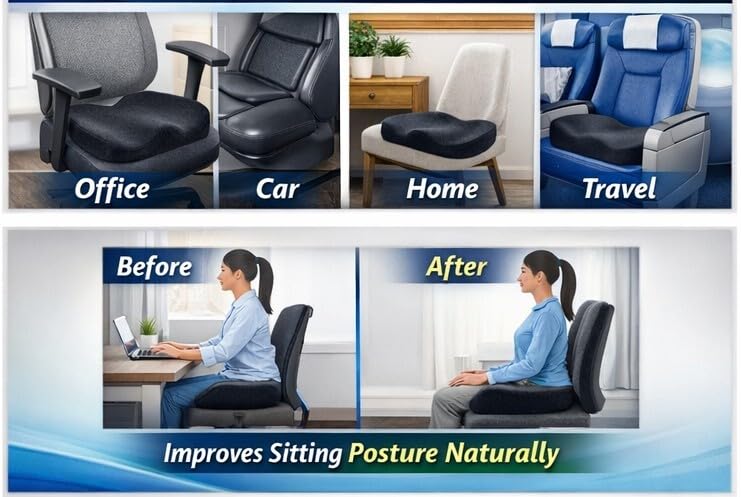 Office
Car
Home
Travel

Before
After

Improves Sitting Posture Naturally